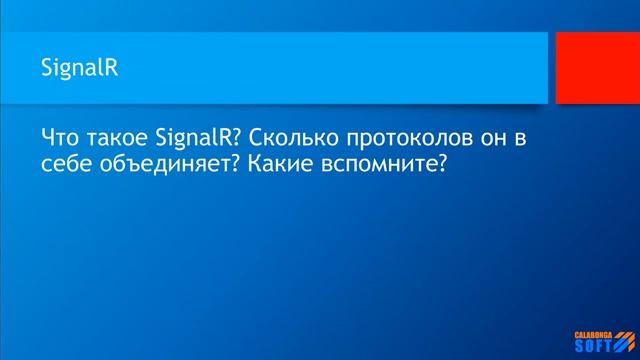 SignalR

Что такое SignalR? Сколько протоколов он в себе объединяет? Какие вспомните?

CALABONGA SOFT